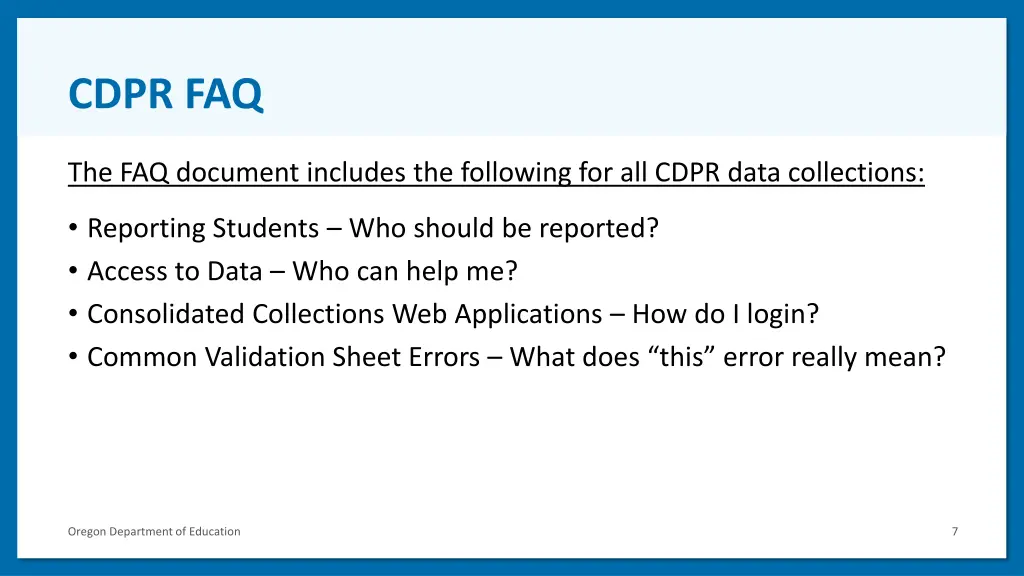 CDPR FAQ

The FAQ document includes the following for all CDPR data collections:

• Reporting Students – Who should be reported?
• Access to Data – Who can help me?
• Consolidated Collections Web Applications – How do I login?
• Common Validation Sheet Errors – What does “this” error really mean?

Oregon Department of Education

7